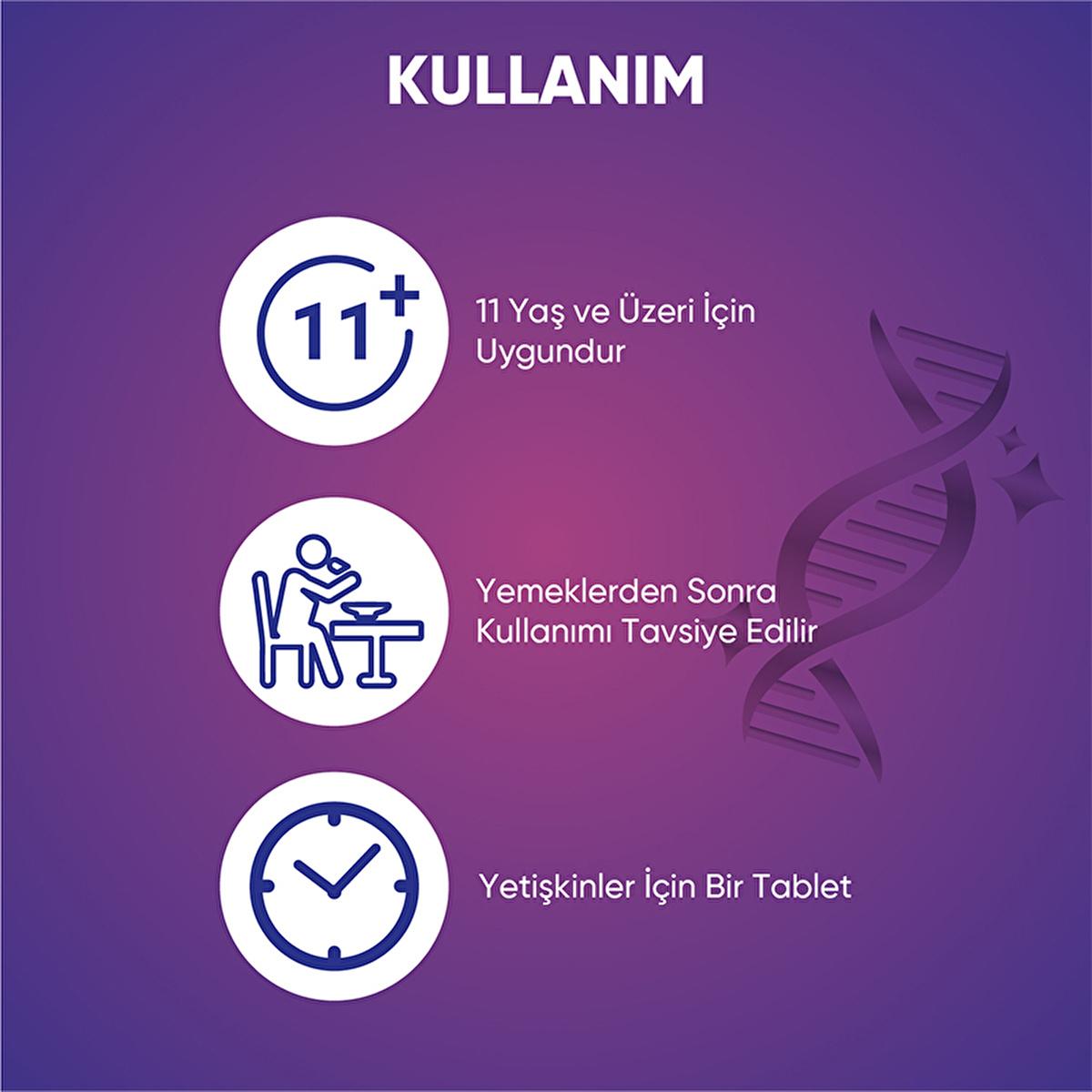 KULLANIM

11+

11 Yaş ve Üzeri İçin Uygundur

Yemeklerden Sonra Kullanımı Tavsiye Edilir

Yetişkinler İçin Bir Tablet